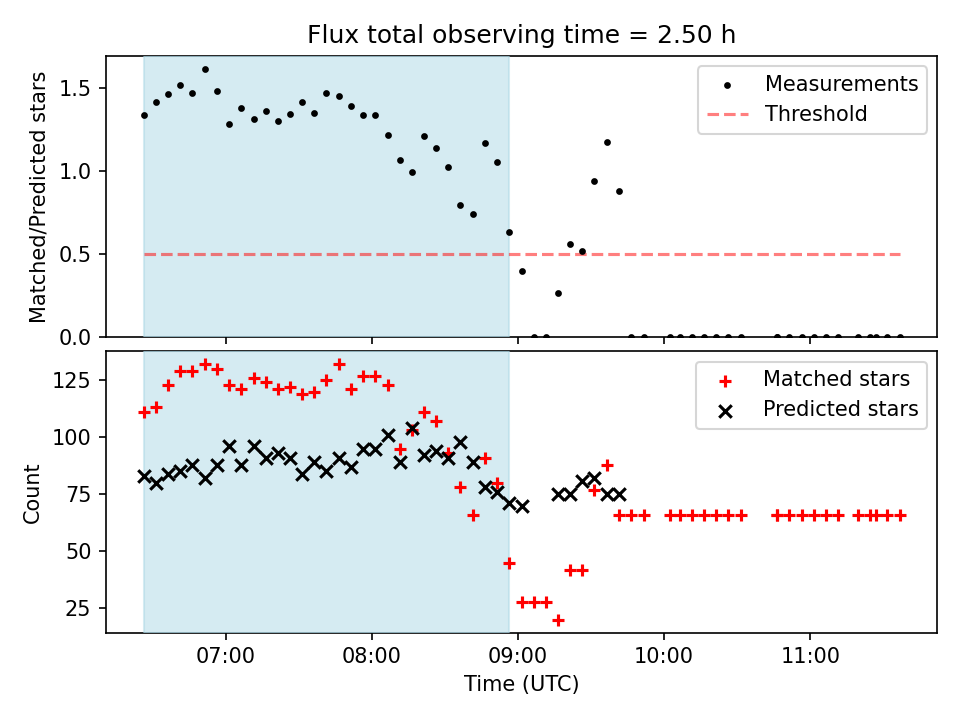 Flux total observing time = 2.50 h

Matched/Predicted stars

1.5
1.0
0.5
0.0

Measurements
Threshold

Count

125
100
75
50
25

Matched stars
Predicted stars

07:00
08:00
09:00
10:00
11:00

Time (UTC)